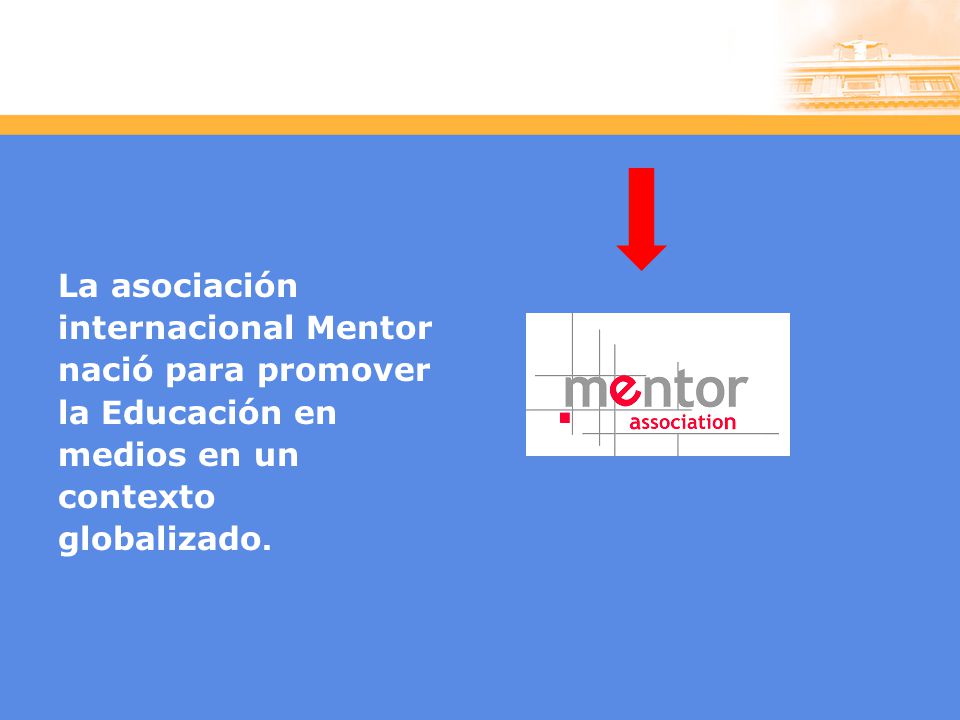 La asociación internacional Mentor nació para promover la Educación en medios en un contexto globalizado.

mentor
association